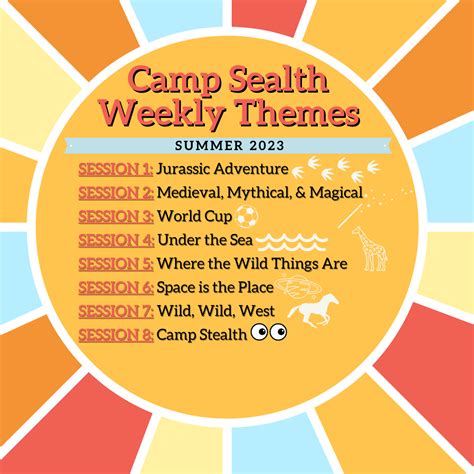 Camp Sealth Weekly Themes

SUMMER 2023

SESSION 1: Jurassic Adventure
SESSION 2: Medieval, Mythical, & Magical
SESSION 3: World Cup
SESSION 4: Under the Sea
SESSION 5: Where the Wild Things Are
SESSION 6: Space is the Place
SESSION 7: Wild, Wild, West
SESSION 8: Camp Stealth